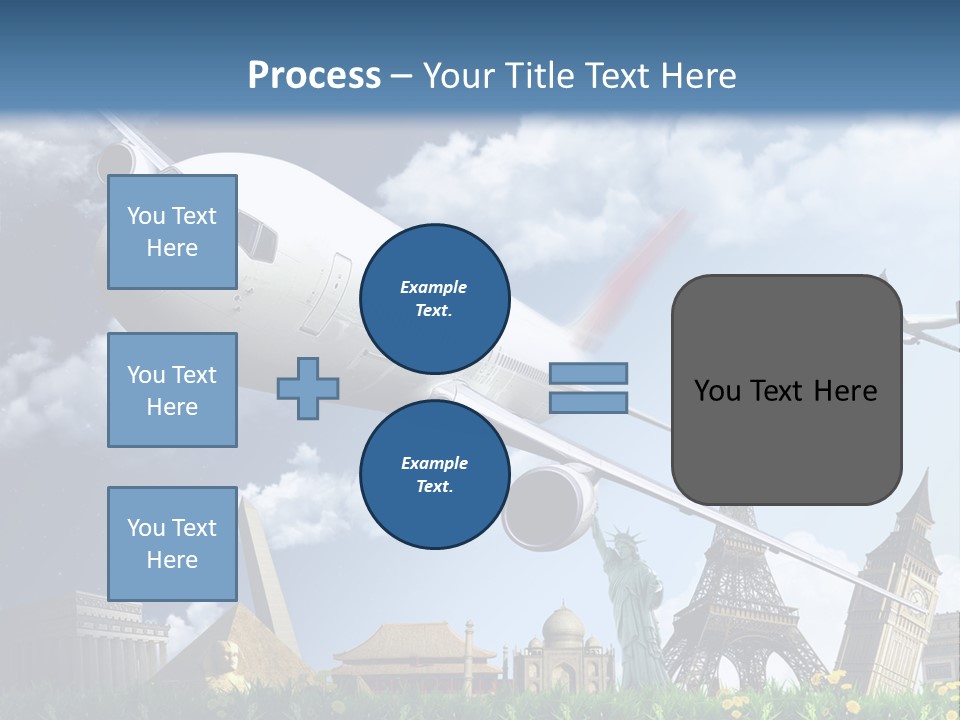 Process – Your Title Text Here

You Text Here

You Text Here

You Text Here

Example Text.

Example Text.

You Text Here